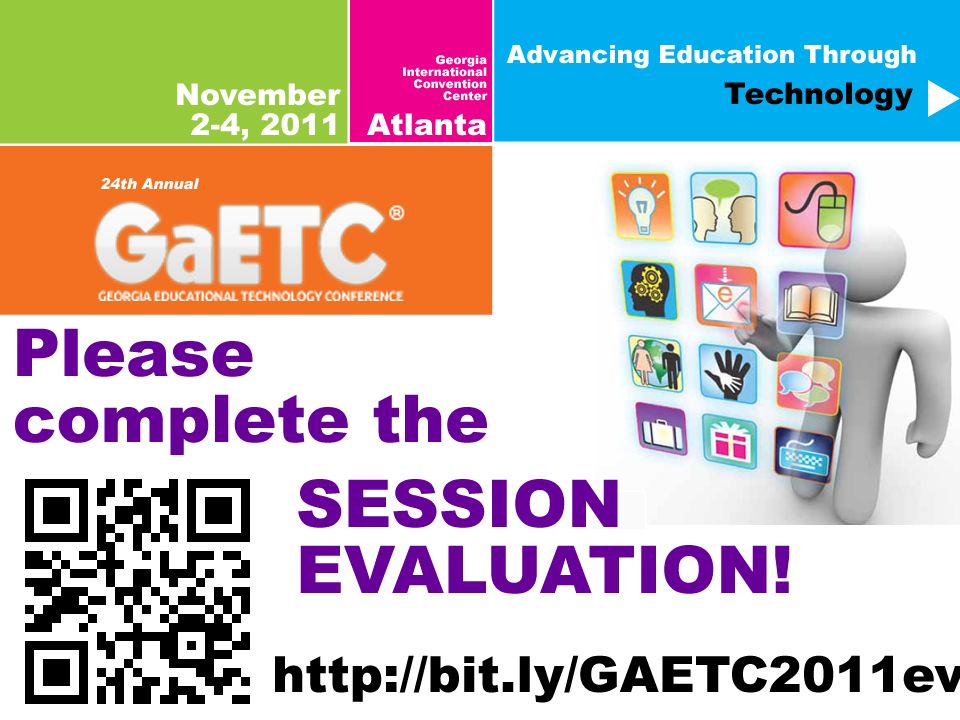 November 2-4, 2011

Georgia International Convention Center

Atlanta

Advancing Education Through Technology

24th Annual

GaETC®

GEORGIA EDUCATIONAL TECHNOLOGY CONFERENCE

Please complete the

SESSION EVALUATION!

http://bit.ly/GAETC2011ev